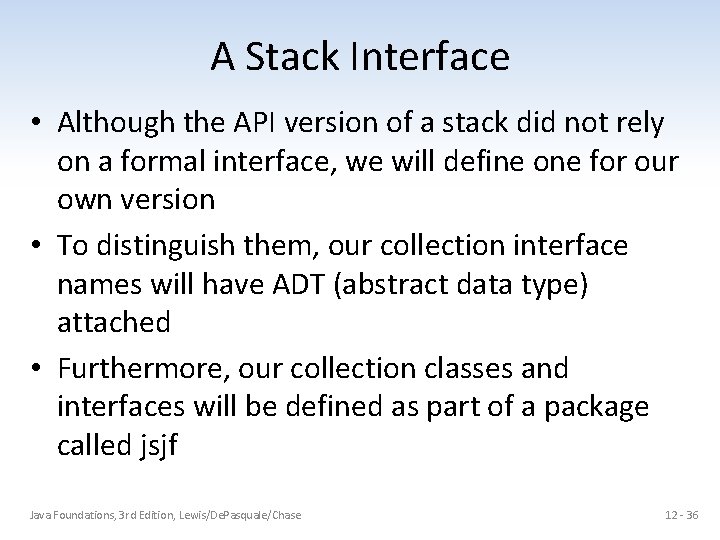 A Stack Interface

• Although the API version of a stack did not rely on a formal interface, we will define one for our own version

• To distinguish them, our collection interface names will have ADT (abstract data type) attached

• Furthermore, our collection classes and interfaces will be defined as part of a package called jsjf

Java Foundations, 3rd Edition, Lewis/DePasquale/Chase

12 - 36